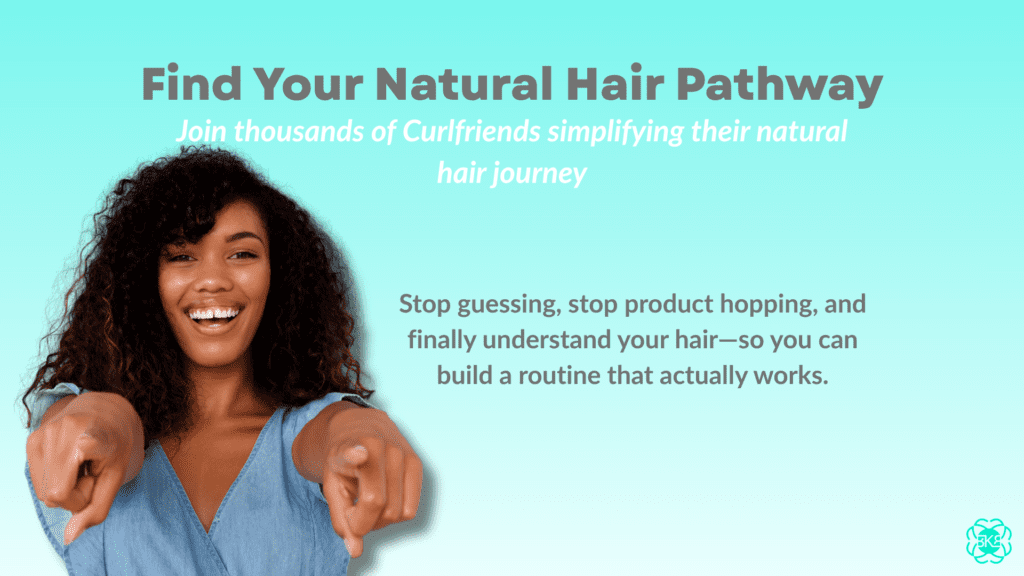 Find Your Natural Hair Pathway

Join thousands of Curlfriends simplifying their natural hair journey

Stop guessing, stop product hopping, and finally understand your hair—so you can build a routine that actually works.

SKG